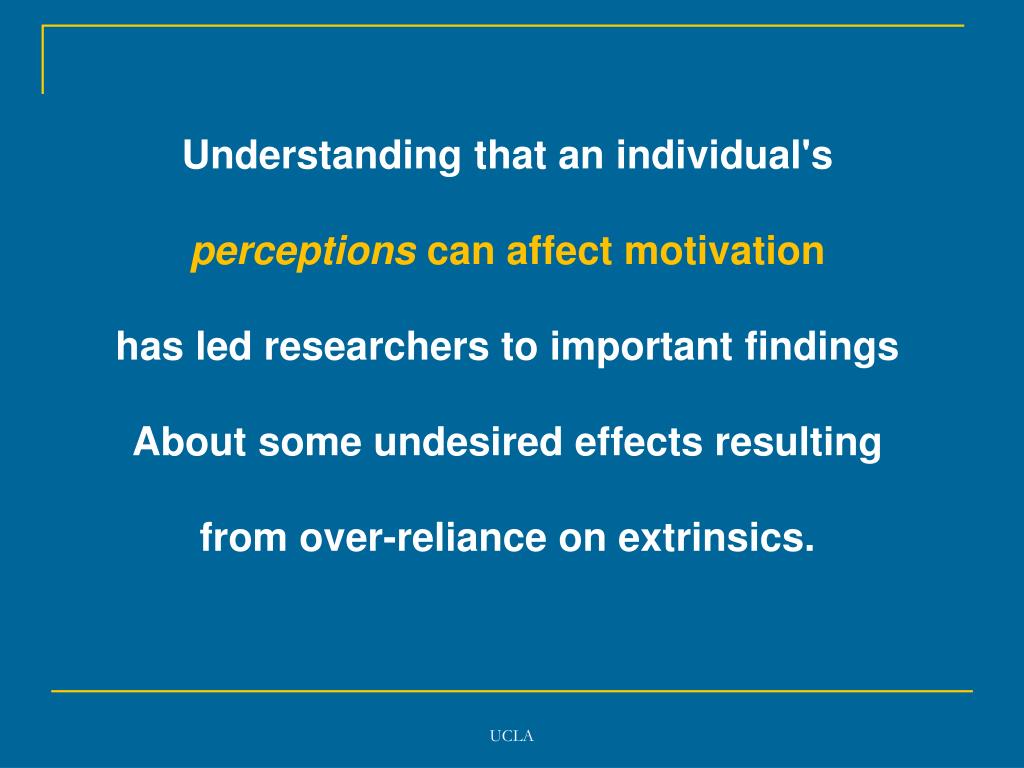 Understanding that an individual's

perceptions can affect motivation

has led researchers to important findings

About some undesired effects resulting

from over-reliance on extrinsics.

UCLA